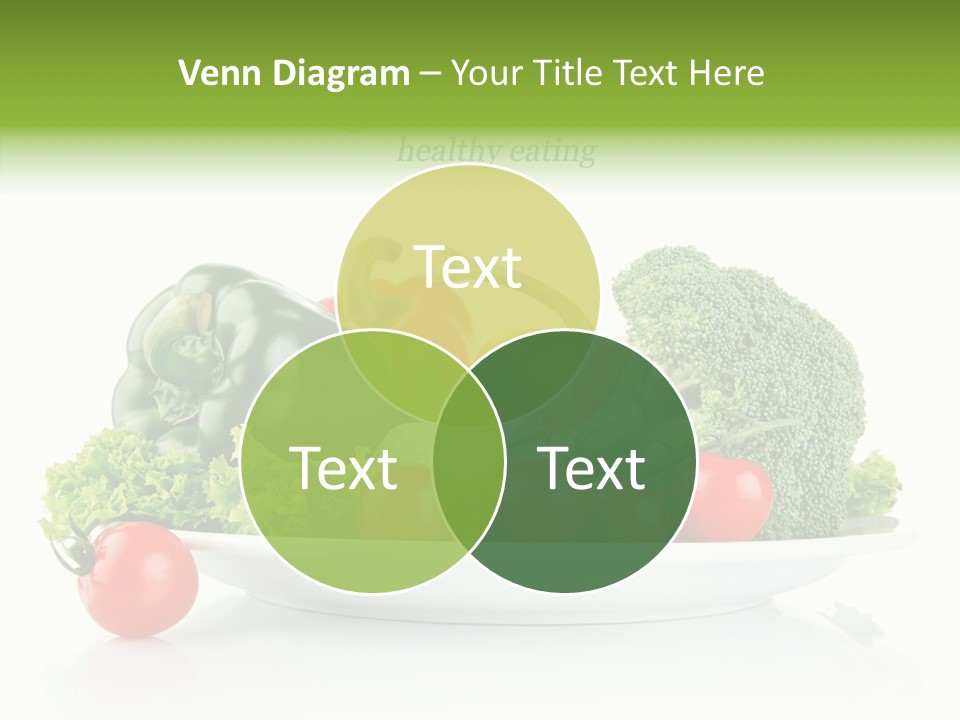 Venn Diagram – Your Title Text Here

healthy eating

Text

Text

Text